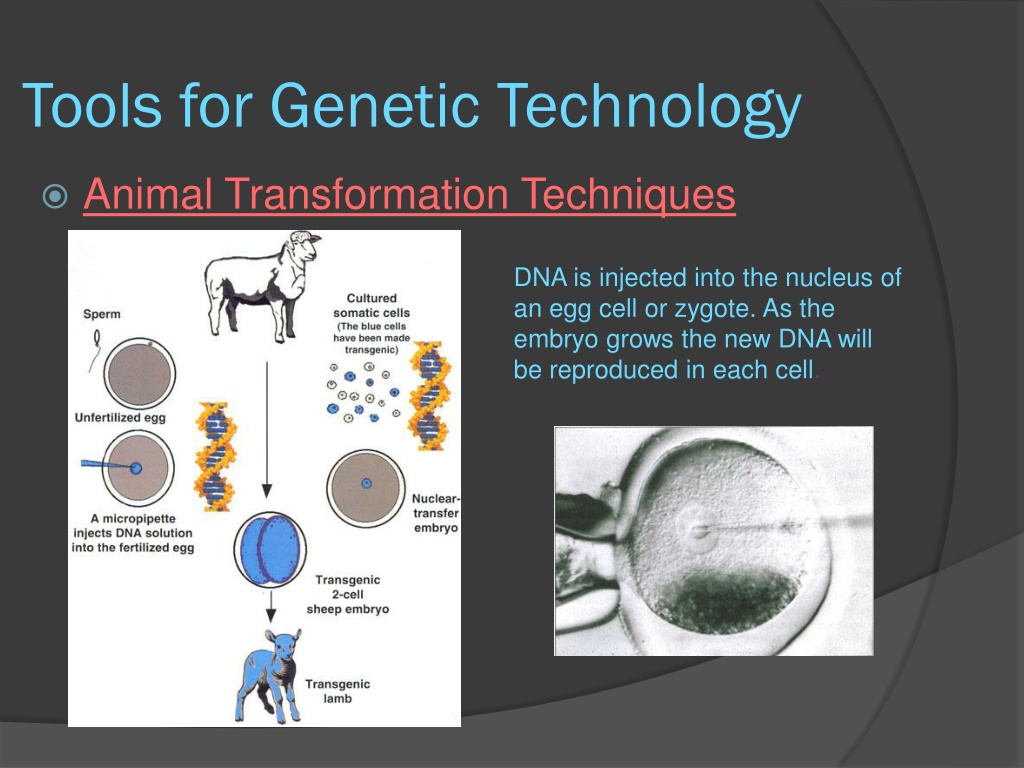 Tools for Genetic Technology

Animal Transformation Techniques

Sperm

Unfertilized egg

A micropipette injects DNA solution into the fertilized egg

Cultured somatic cells (The blue cells have been made transgenic)

Nuclear-transfer embryo

Transgenic 2-cell sheep embryo

Transgenic lamb

DNA is injected into the nucleus of an egg cell or zygote. As the embryo grows the new DNA will be reproduced in each cell.